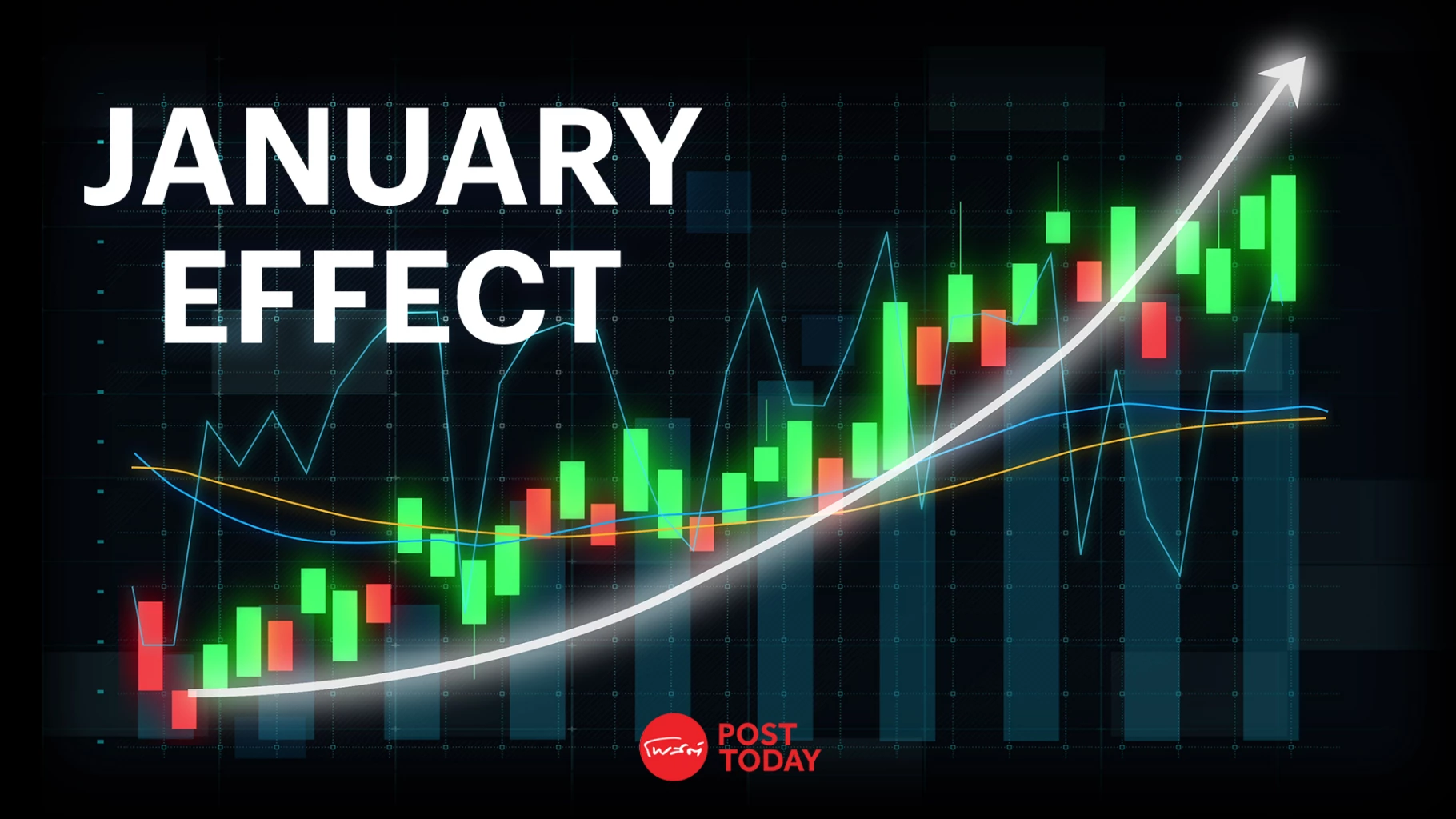 JANUARY EFFECT

โพสต์ POST TODAY